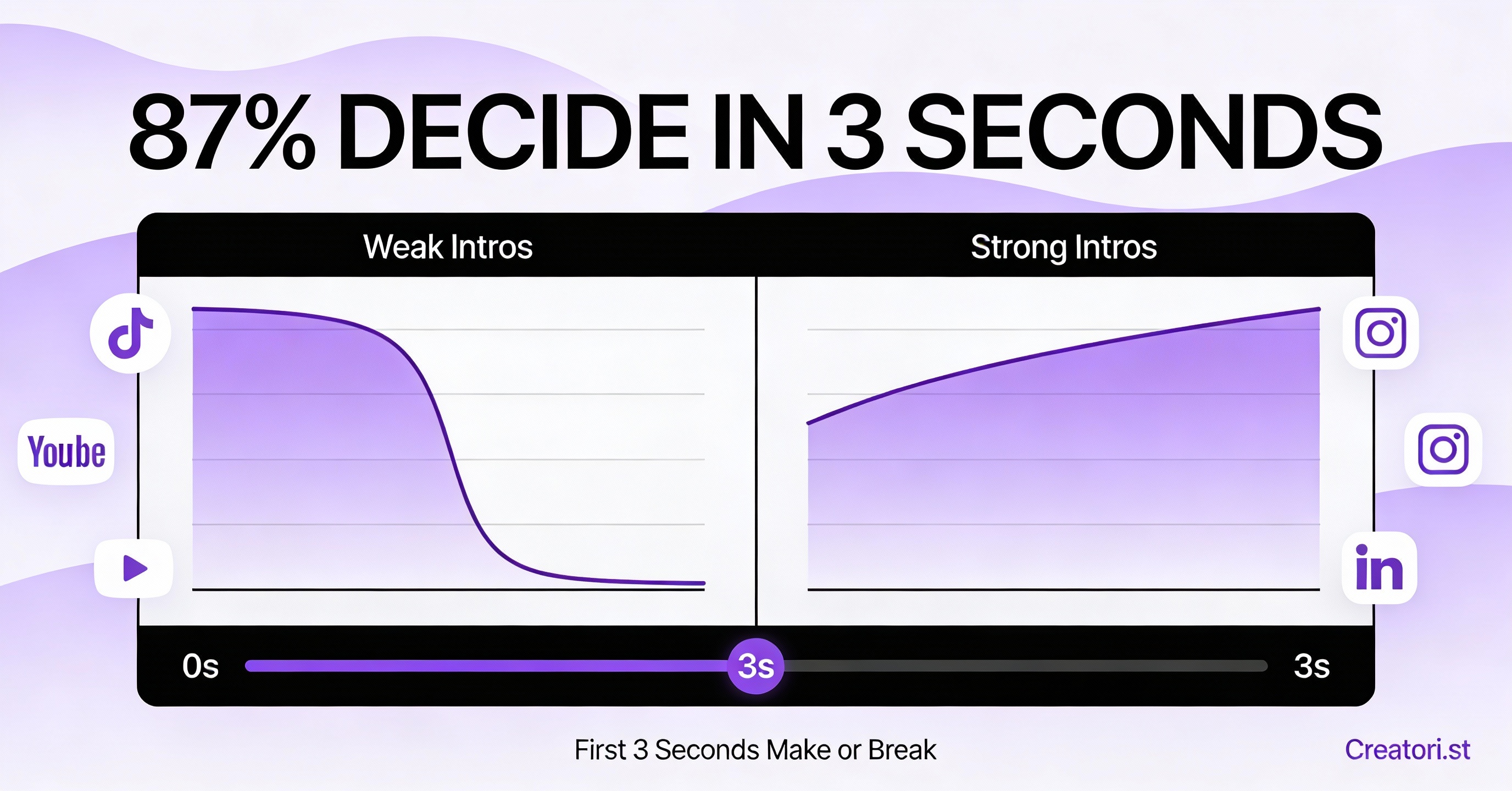 87% DECIDE IN 3 SECONDS

Weak Intros

Strong Intros

Yoube

in

0s

3s

3s

First 3 Seconds Make or Break

Creatori.st